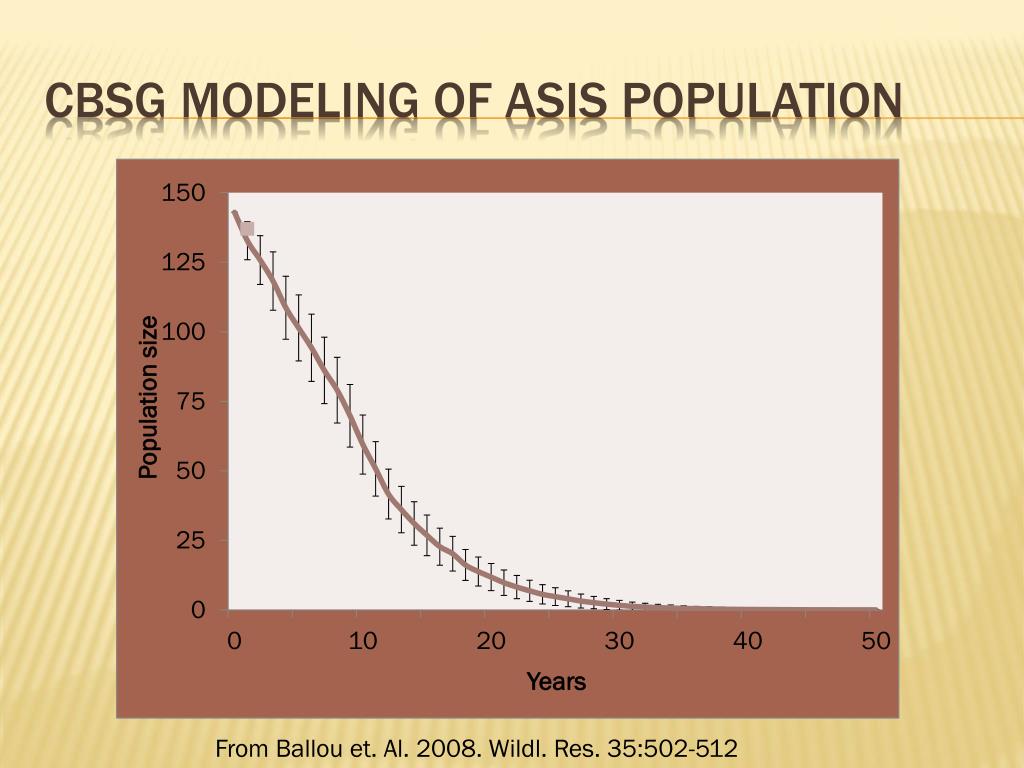 CBSG MODELING OF ASIS POPULATION

150
125
100
75
50
25
0

Population size

0 10 20 30 40 50

Years

From Ballou et. Al. 2008. Wildl. Res. 35:502-512